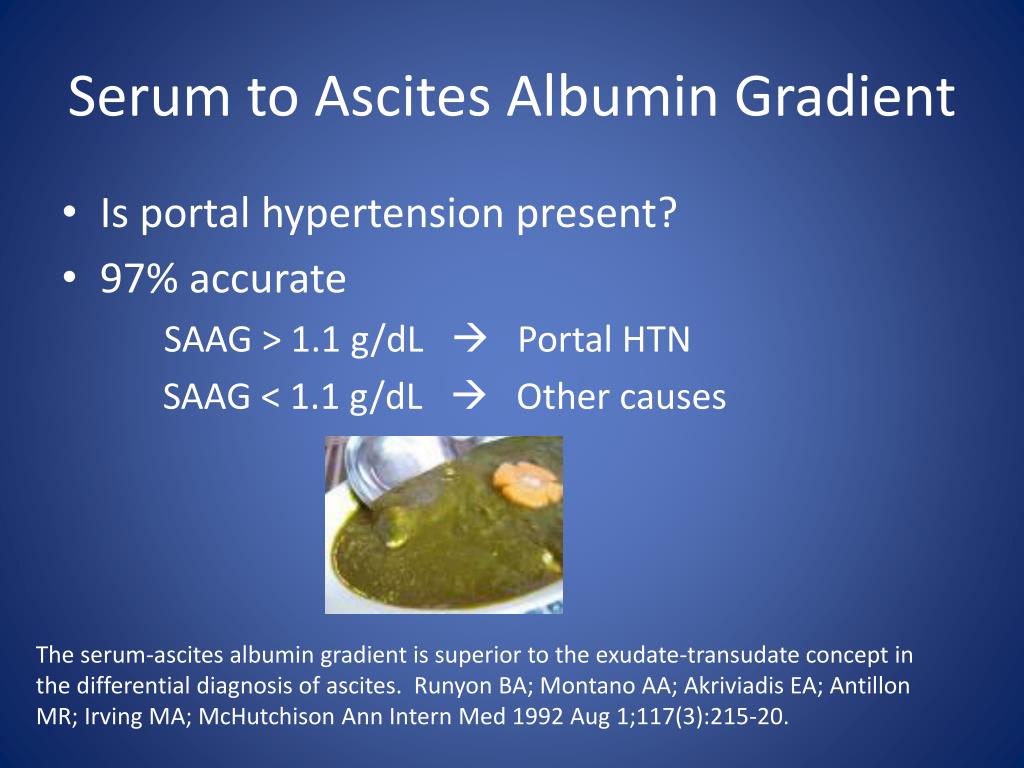 Serum to Ascites Albumin Gradient

• Is portal hypertension present?
• 97% accurate

SAAG > 1.1 g/dL → Portal HTN
SAAG < 1.1 g/dL → Other causes

The serum-ascites albumin gradient is superior to the exudate-transudate concept in the differential diagnosis of ascites. Runyon BA; Montano AA; Akriviadis EA; Antillon MR; Irving MA; McHutchison Ann Intern Med 1992 Aug 1;117(3):215-20.